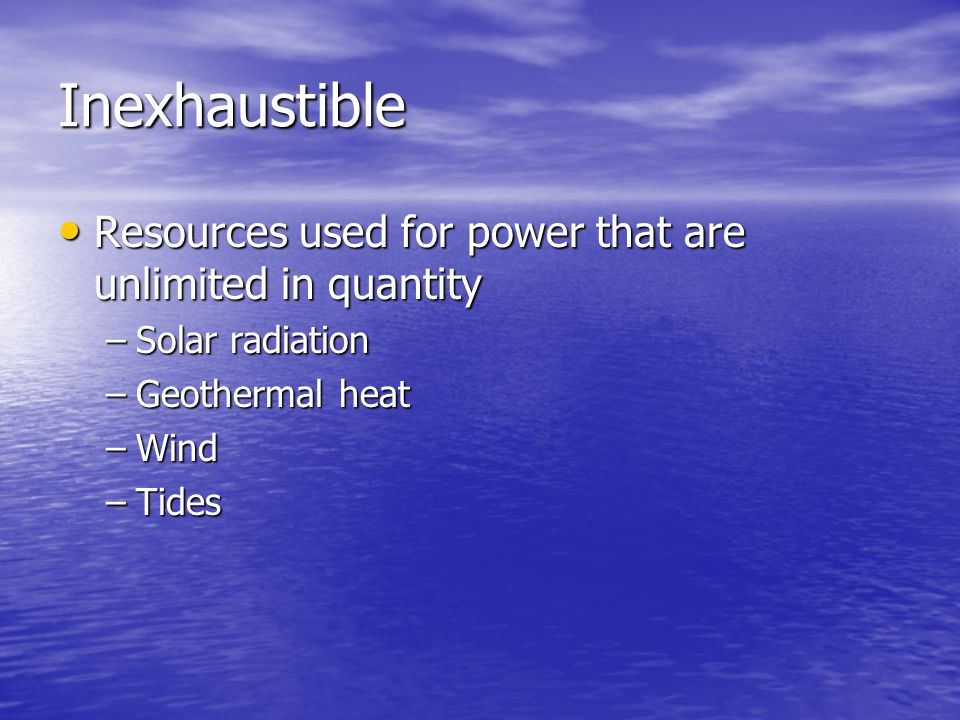 Inexhaustible

• Resources used for power that are unlimited in quantity
– Solar radiation
– Geothermal heat
– Wind
– Tides